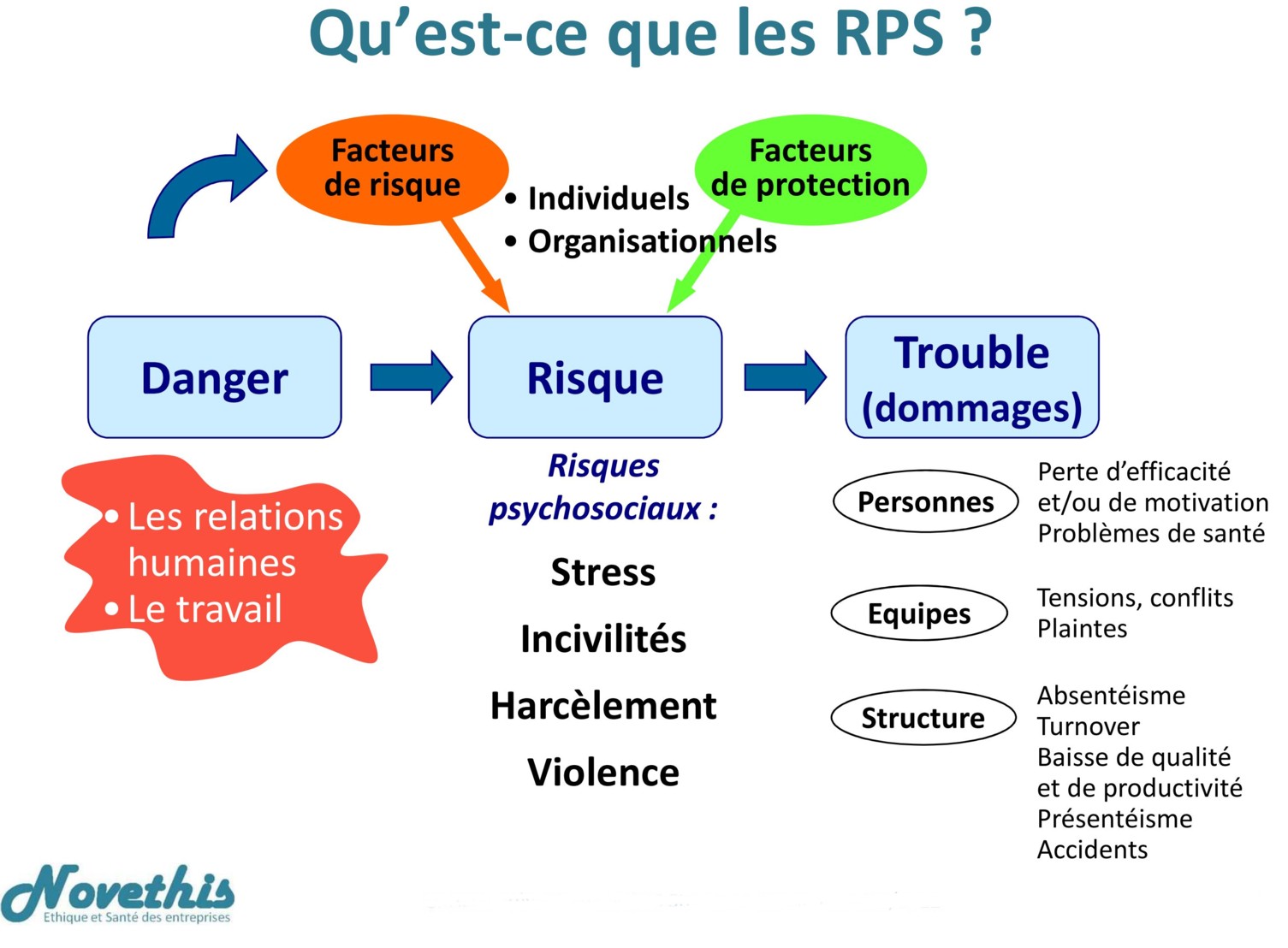 Qu'est-ce que les RPS ?

Facteurs de risque

• Individuels
• Organisationnels

Facteurs de protection

Danger

Risque

Trouble (dommages)

• Les relations humaines
• Le travail

Risques psychosociaux :

Stress

Incivilités

Harcèlement

Violence

Personnes

Perte d'efficacité et/ou de motivation
Problèmes de santé

Equipes

Tensions, conflits
Plaintes

Structure

Absentéisme
Turnover
Baisse de qualité et de productivité
Présentéisme
Accidents

Novethis
Ethique et Santé des entreprises